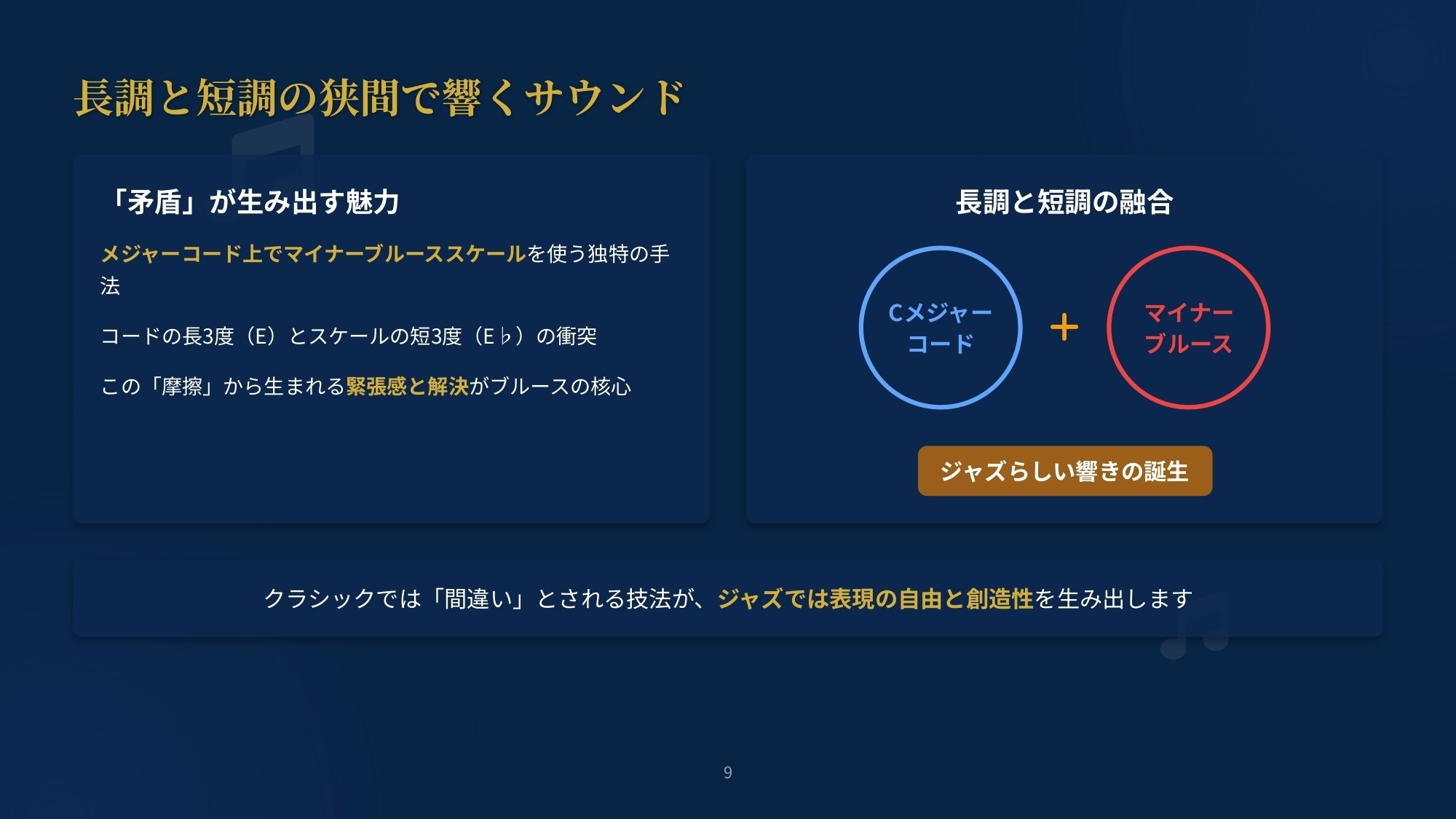 長調と短調の狭間で響くサウンド

「矛盾」が生み出す魅力

メジャーコード上でマイナーブルーススケールを使う独特の手法

コードの長3度（E）とスケールの短3度（E♭）の衝突

この「摩擦」から生まれる緊張感と解決がブルースの核心

長調と短調の融合

Cメジャーコード

+

マイナーブルース

ジャズらしい響きの誕生

クラシックでは「間違い」とされる技法が、ジャズでは表現の自由と創造性を生み出します

9